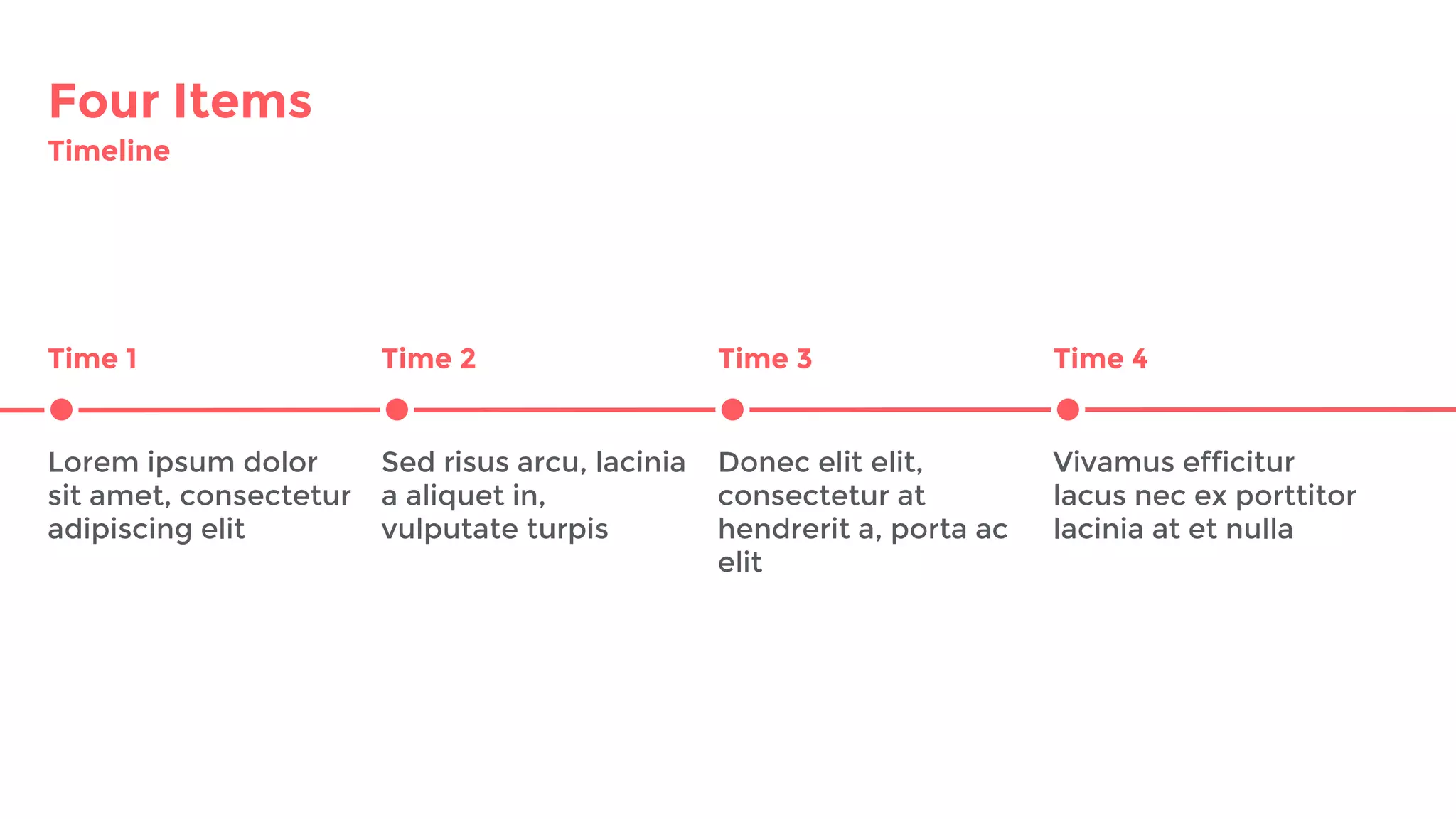 Four Items
Timeline

Time 1

Lorem ipsum dolor sit amet, consectetur adipiscing elit

Time 2

Sed risus arcu, lacinia a aliquet in, vulputate turpis

Time 3

Donec elit elit, consectetur at hendrerit a, porta ac elit

Time 4

Vivamus efficitur lacus nec ex porttitor lacinia at et nulla